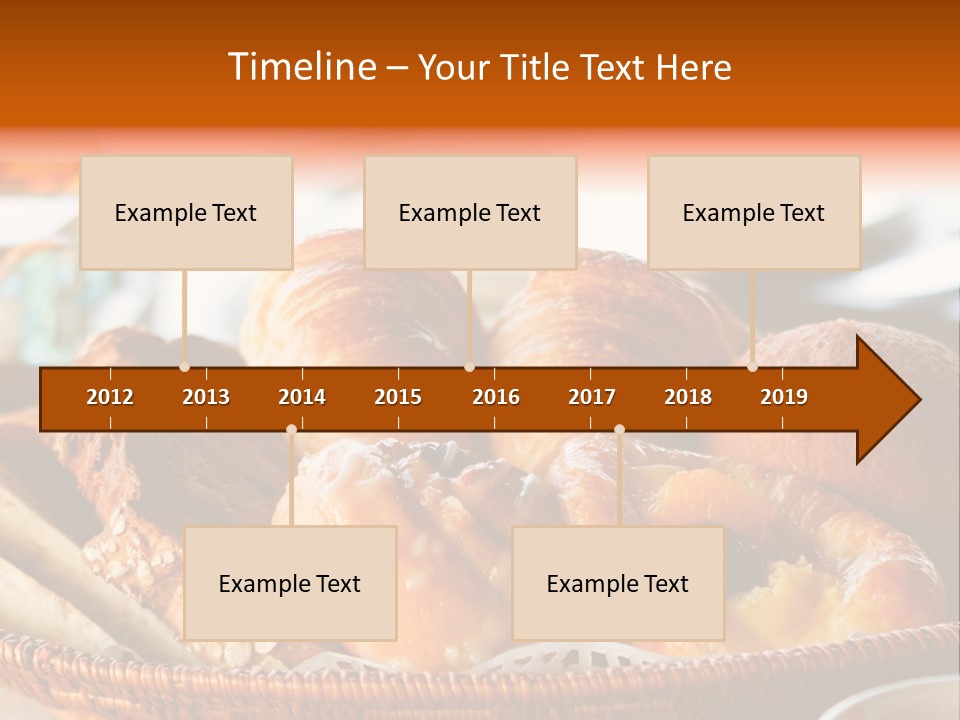 Timeline – Your Title Text Here

Example Text

Example Text

Example Text

2012 2013 2014 2015 2016 2017 2018 2019

Example Text

Example Text